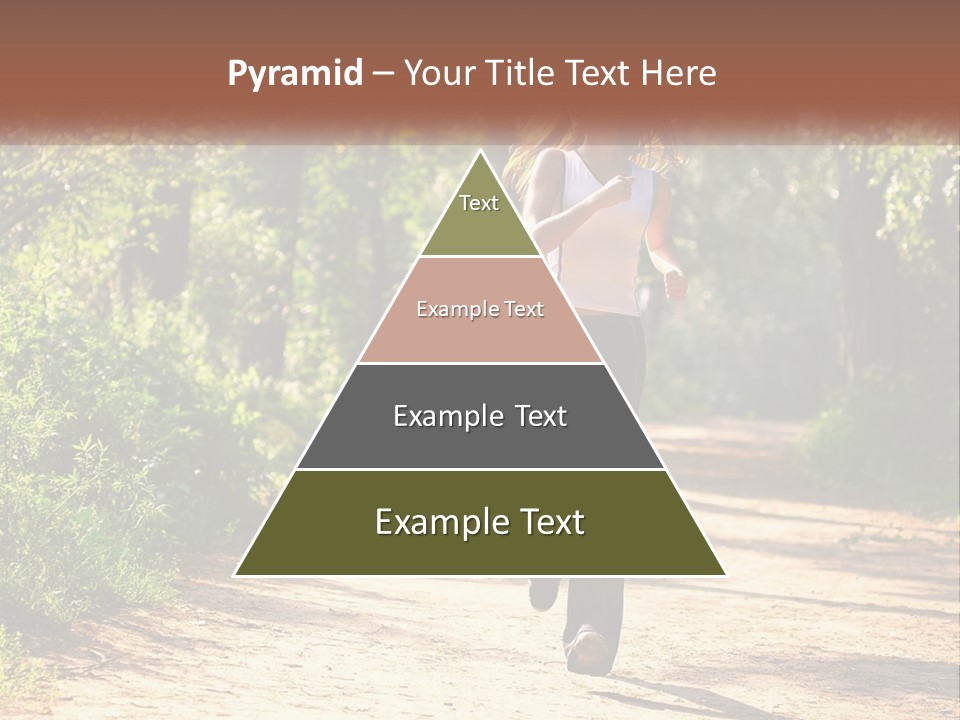 Pyramid – Your Title Text Here

Text

Example Text

Example Text

Example Text